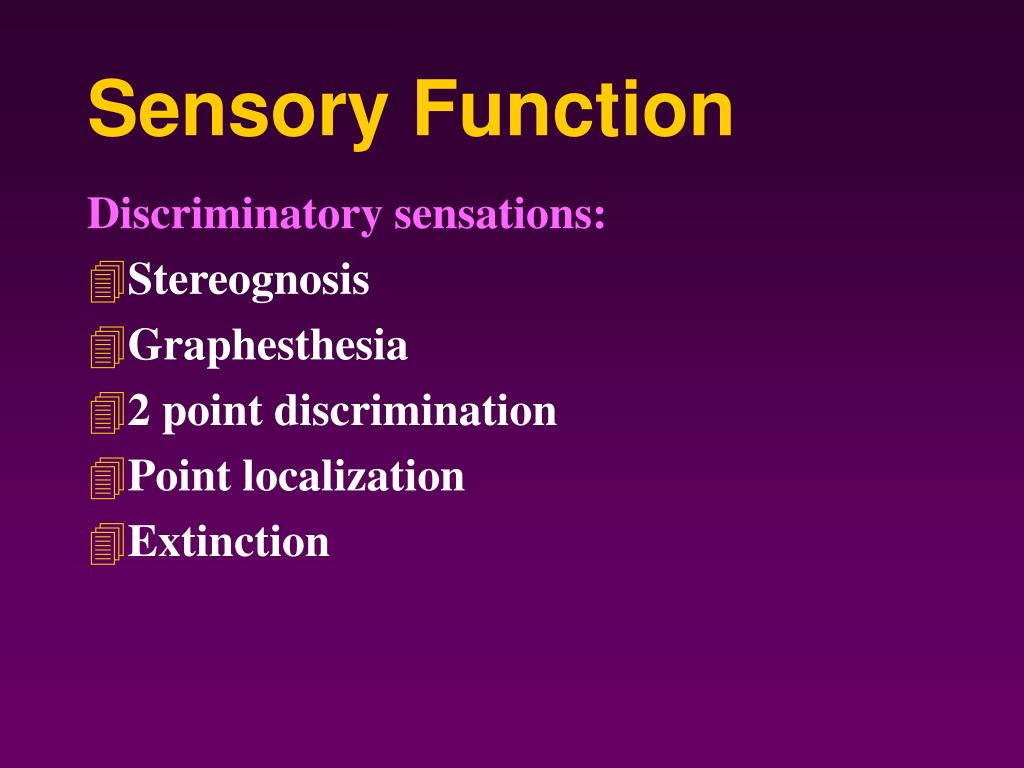 Sensory Function

Discriminatory sensations:

Stereognosis

Graphesthesia

2 point discrimination

Point localization

Extinction